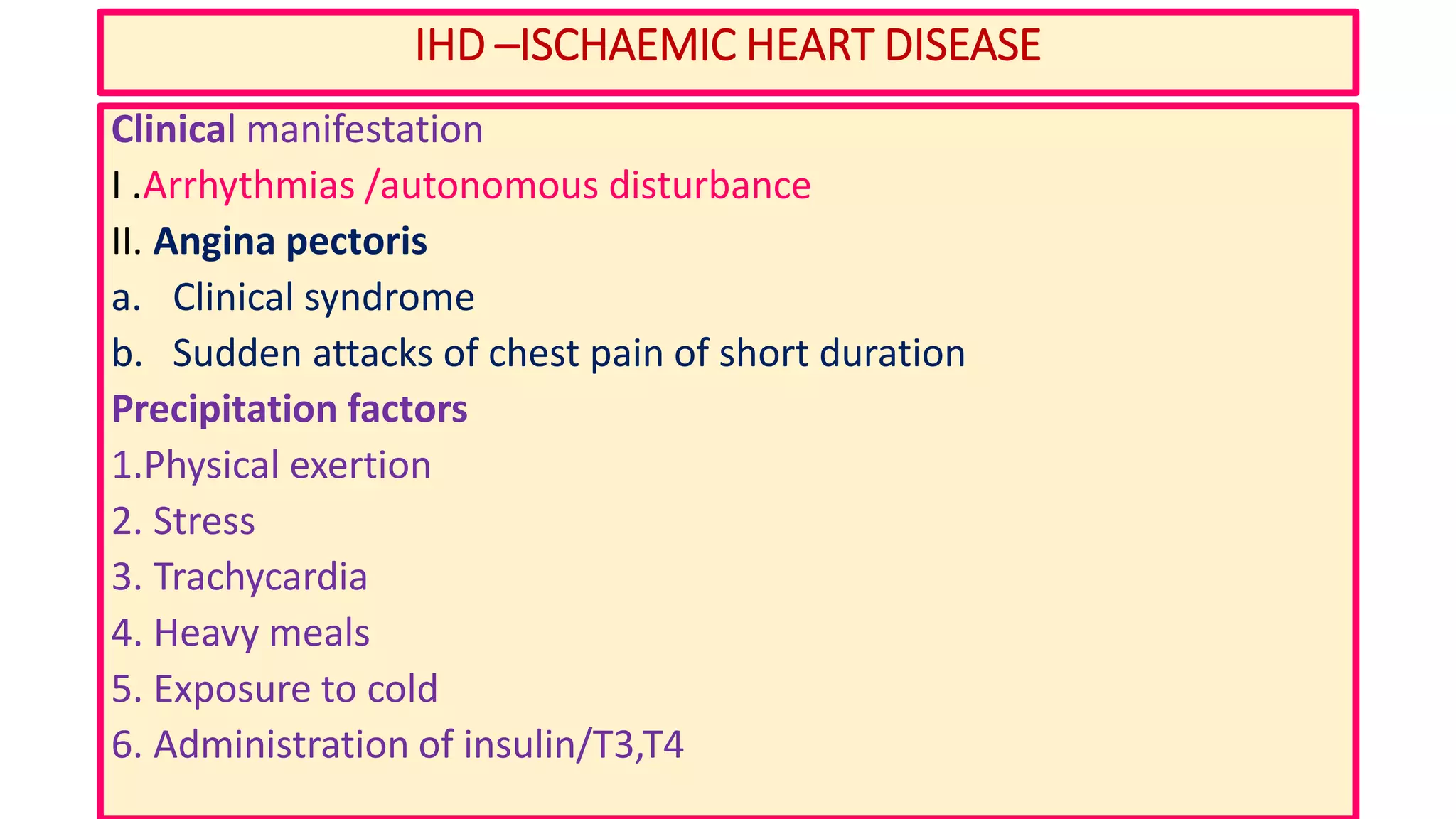 IHD –ISCHAEMIC HEART DISEASE

Clinical manifestation

I .Arrhythmias /autonomous disturbance

II. Angina pectoris

a. Clinical syndrome

b. Sudden attacks of chest pain of short duration

Precipitation factors

1.Physical exertion

2. Stress

3. Trachycardia

4. Heavy meals

5. Exposure to cold

6. Administration of insulin/T3,T4